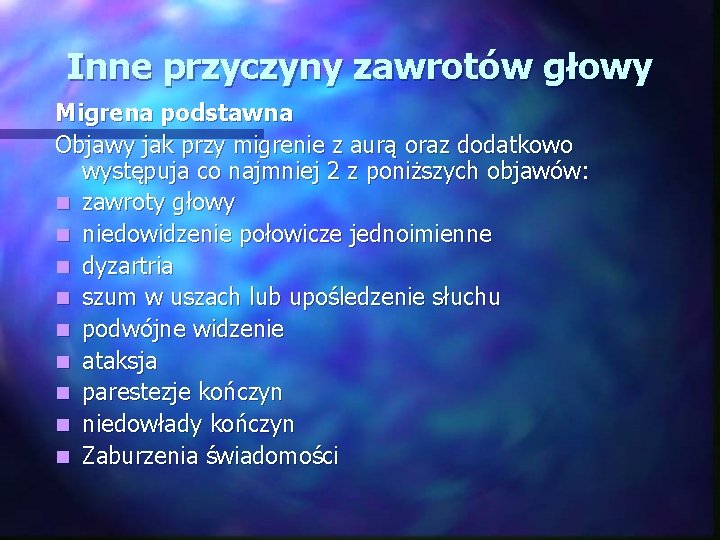 Inne przyczyny zawrotów głowy

Migrena podstawna

Objawy jak przy migrenie z aurą oraz dodatkowo występuja co najmniej 2 z poniższych objawów:

- zawroty głowy
- niedowidzenie połowicze jednoimienne
- dyzartria
- szum w uszach lub upośledzenie słuchu
- podwójne widzenie
- ataksja
- parestezje kończyn
- niedowłady kończyn
- Zaburzenia świadomości